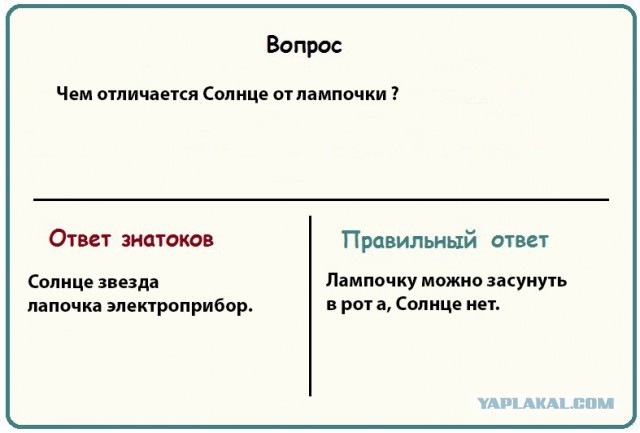 Вопрос

Чем отличается Солнце от лампочки ?

Ответ знатоков

Солнце звезда
лапочка электроприбор.

Правильный ответ

Лампочку можно засунуть
в рот а, Солнце нет.

YAPLAKAL.COM